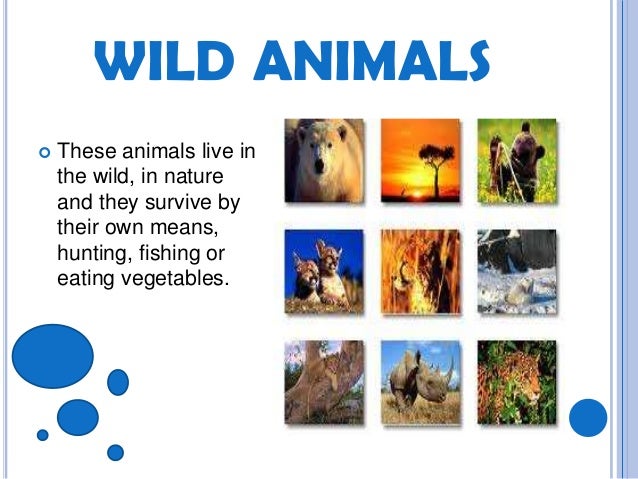 WILD ANIMALS

These animals live in the wild, in nature and they survive by their own means, hunting, fishing or eating vegetables.